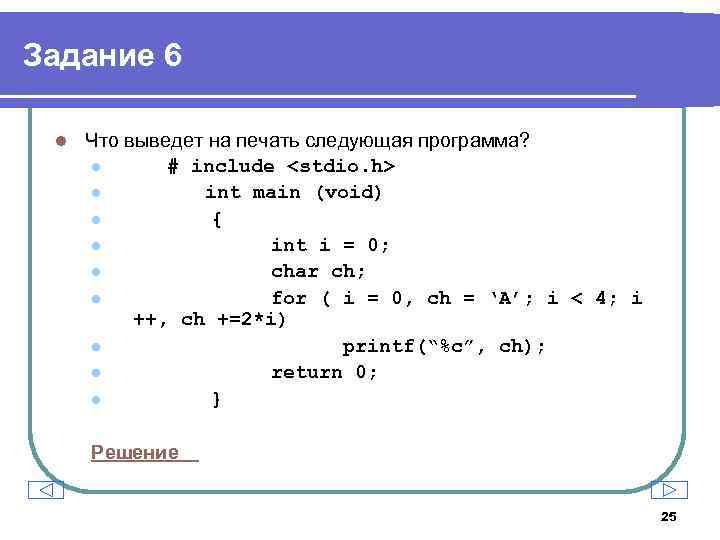 Задание 6

Что выведет на печать следующая программа?

# include <stdio.h>
int main (void)
{
int i = 0;
char ch;
for ( i = 0, ch = ‘A’; i < 4; i ++, ch +=2*i)
printf(“%c”, ch);
return 0;
}

Решение

25